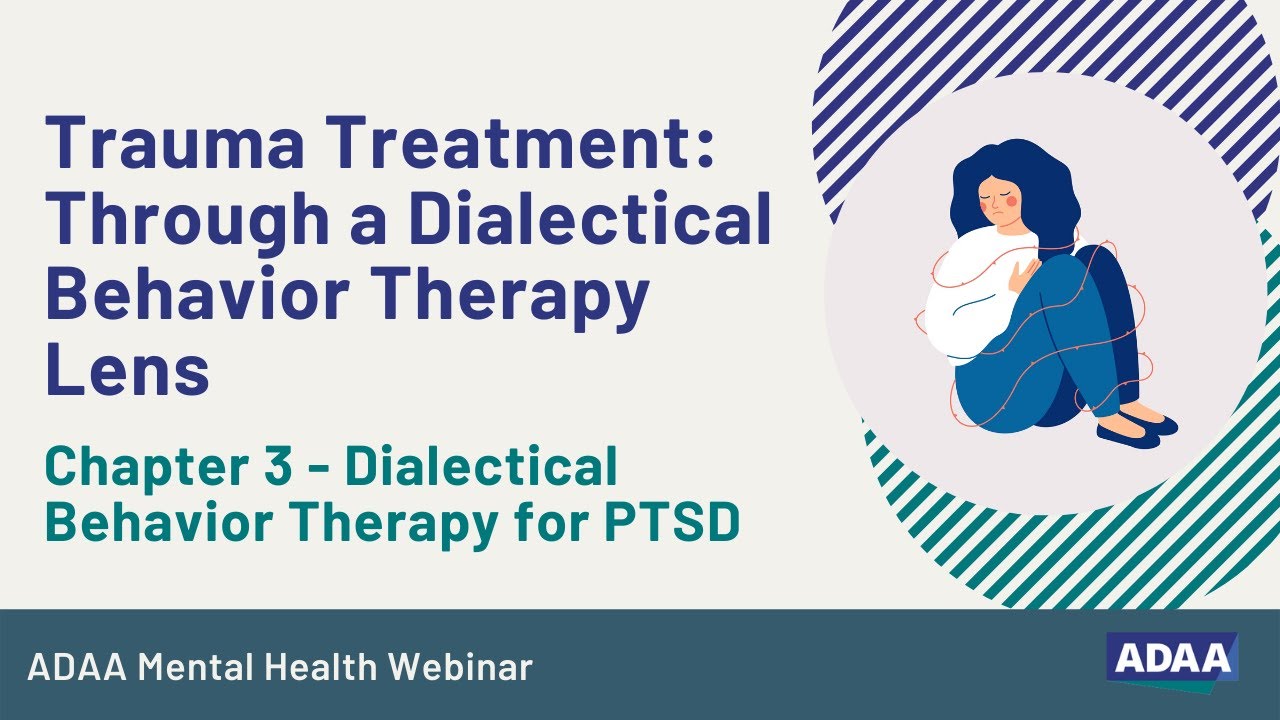 Trauma Treatment: Through a Dialectical Behavior Therapy Lens

Chapter 3 - Dialectical Behavior Therapy for PTSD

ADAA Mental Health Webinar

ADAA